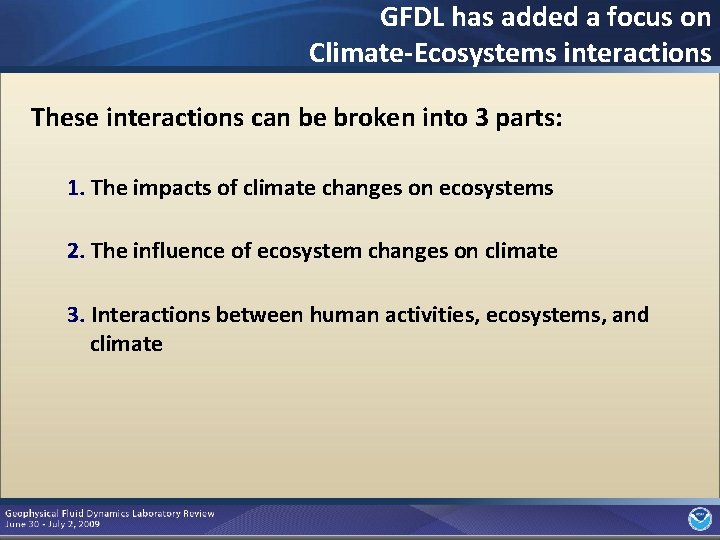 GFDL has added a focus on Climate-Ecosystems interactions

These interactions can be broken into 3 parts:

1. The impacts of climate changes on ecosystems

2. The influence of ecosystem changes on climate

3. Interactions between human activities, ecosystems, and climate

Geophysical Fluid Dynamics Laboratory Review
June 30 - July 2, 2009